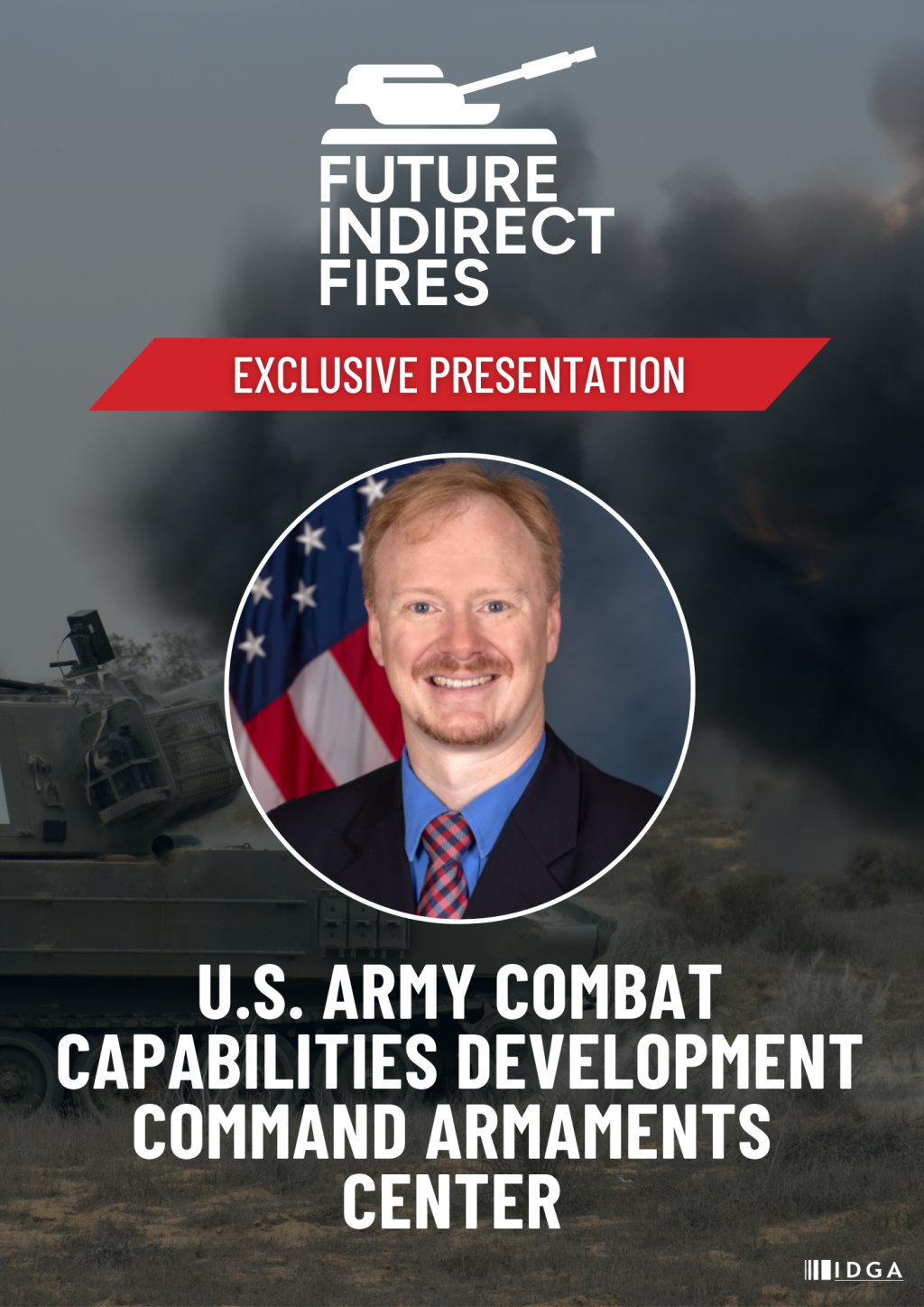 FUTURE INDIRECT FIRES

EXCLUSIVE PRESENTATION

U.S. ARMY COMBAT CAPABILITIES DEVELOPMENT COMMAND ARMAMENTS CENTER

IDGA